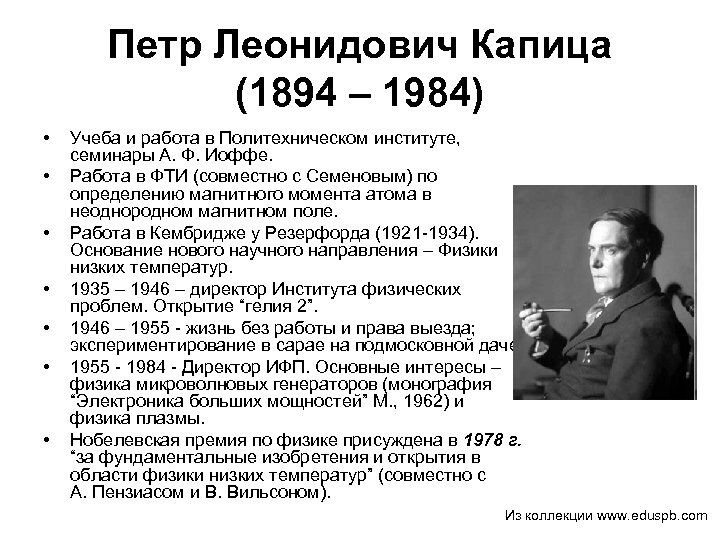 Петр Леонидович Капица
(1894 – 1984)

• Учеба и работа в Политехническом институте, семинары А. Ф. Иоффе.
• Работа в ФТИ (совместно с Семеновым) по определению магнитного момента атома в неоднородном магнитном поле.
• Работа в Кембридже у Резерфорда (1921-1934). Основание нового научного направления – Физики низких температур.
• 1935 – 1946 – директор Института физических проблем. Открытие “гелия 2”.
• 1946 – 1955 - жизнь без работы и права выезда; экспериментирование в сарае на подмосковной даче
• 1955 - 1984 - Директор ИФП. Основные интересы – физика микроволновых генераторов (монография “Электроника больших мощностей” М., 1962) и физика плазмы.
• Нобелевская премия по физике присуждена в 1978 г. “за фундаментальные изобретения и открытия в области физики низких температур” (совместно с А. Пензиасом и В. Вильсоном).

Из коллекции www.eduspb.com